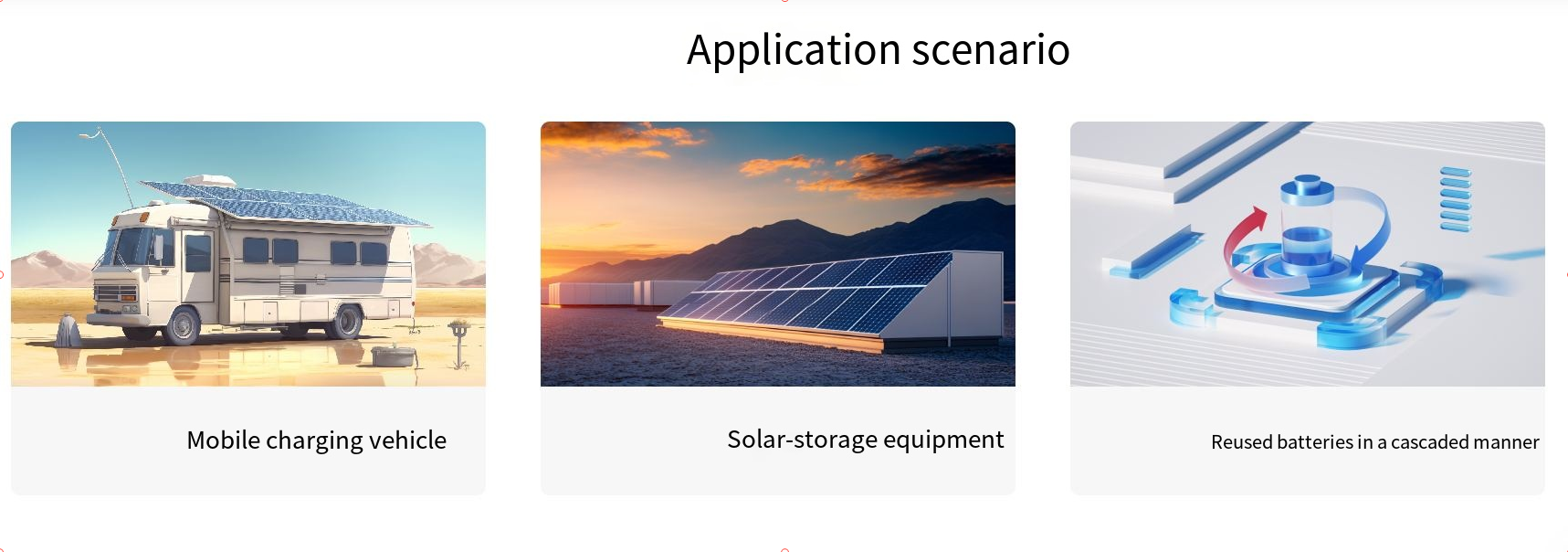 Application scenario

Mobile charging vehicle

Solar-storage equipment

Reused batteries in a cascaded manner